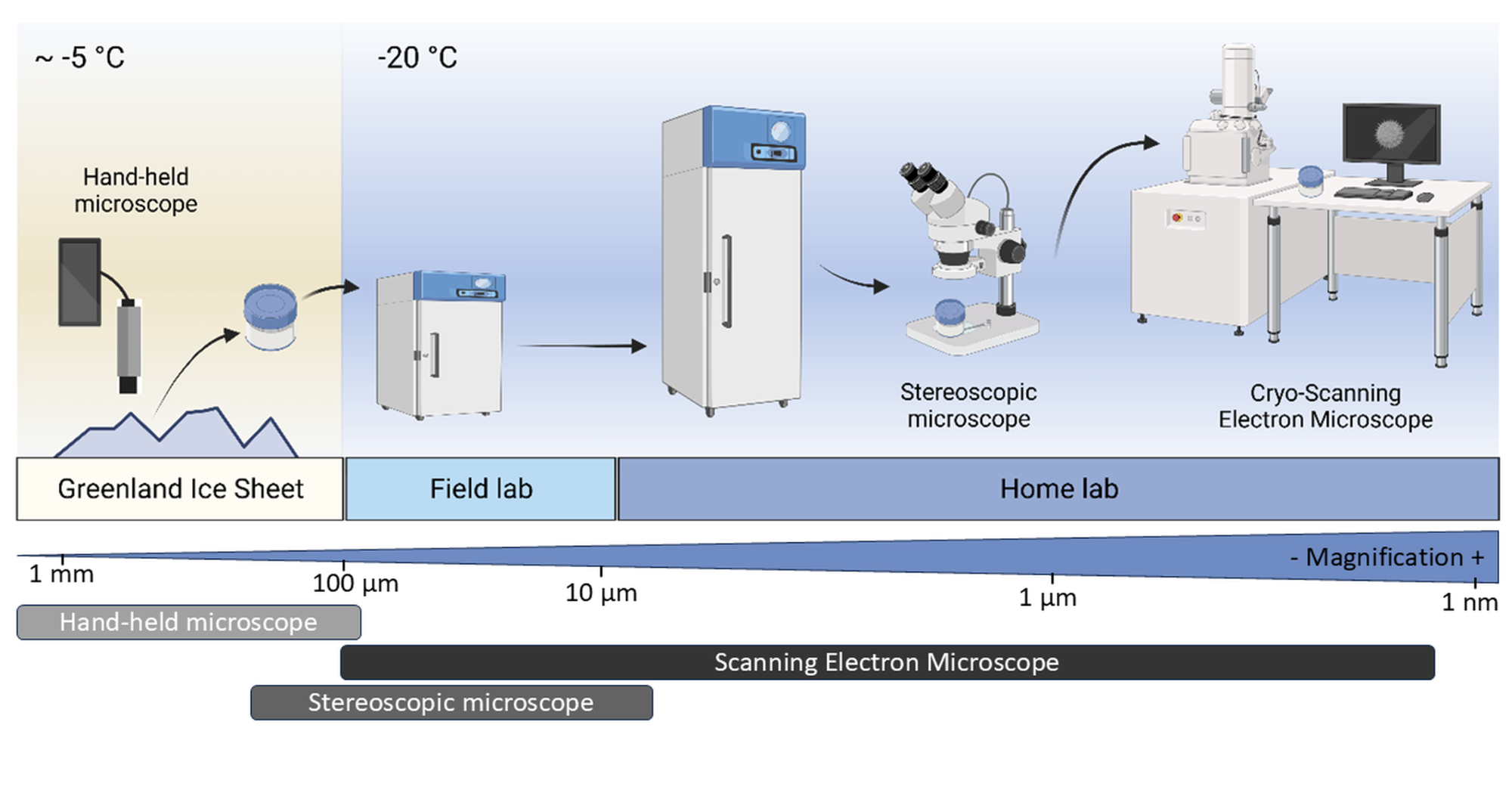 ~ -5 °C

-20 °C

Hand-held microscope

Stereoscopic microscope

Cryo-Scanning Electron Microscope

Greenland Ice Sheet

Field lab

Home lab

- Magnification +

1 mm

100 µm

10 µm

1 µm

1 nm

Hand-held microscope

Scanning Electron Microscope

Stereoscopic microscope